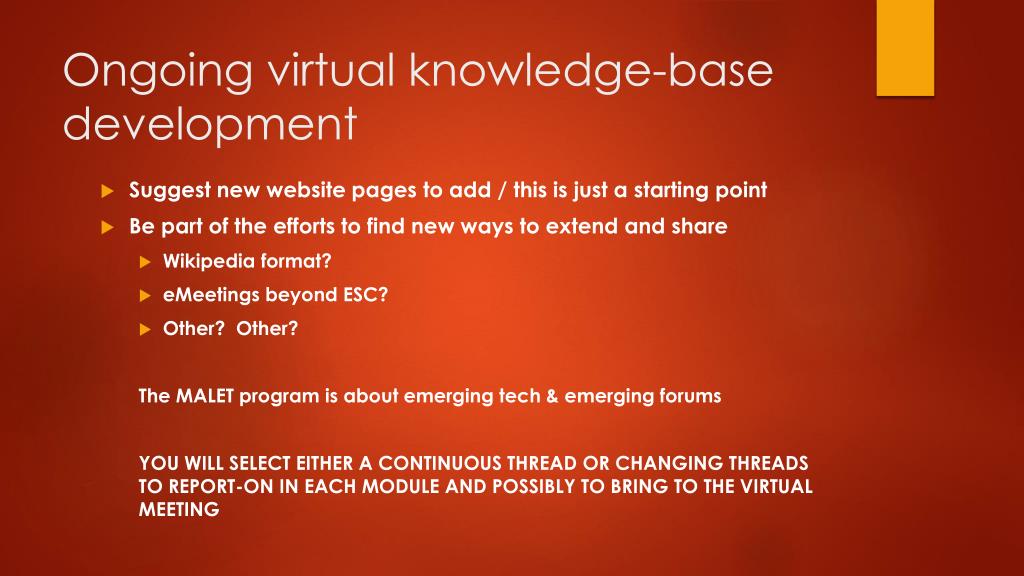 Ongoing virtual knowledge-base development

Suggest new website pages to add / this is just a starting point

Be part of the efforts to find new ways to extend and share

Wikipedia format?

eMeetings beyond ESC?

Other? Other?

The MALET program is about emerging tech & emerging forums

YOU WILL SELECT EITHER A CONTINUOUS THREAD OR CHANGING THREADS TO REPORT-ON IN EACH MODULE AND POSSIBLY TO BRING TO THE VIRTUAL MEETING